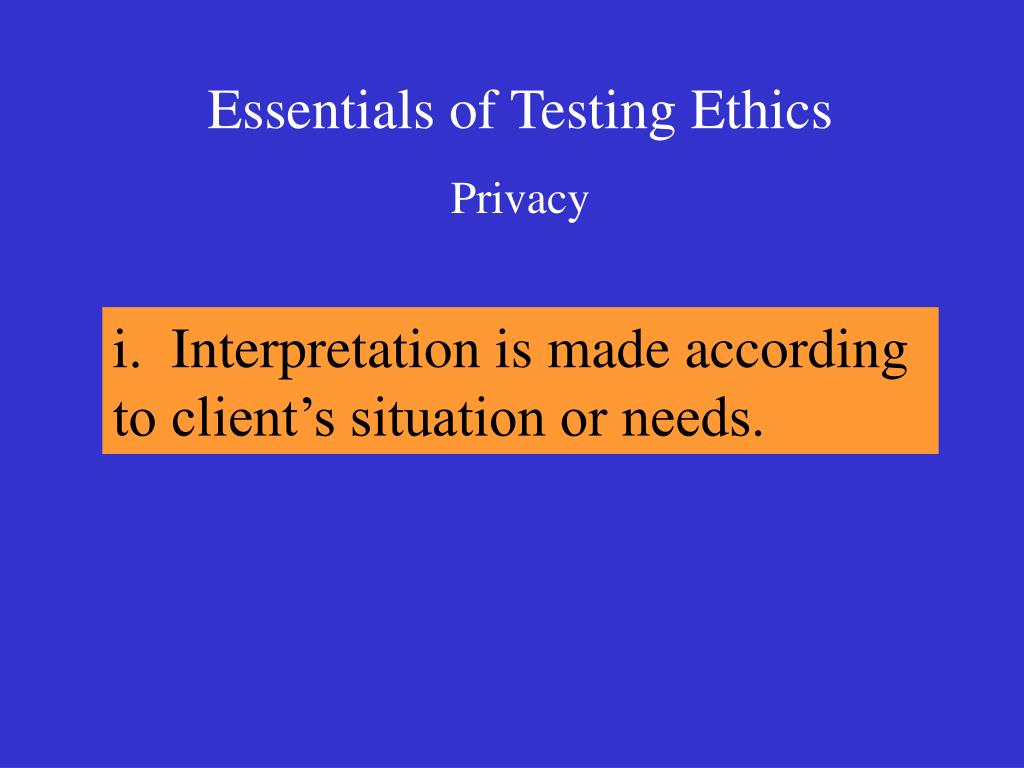 Essentials of Testing Ethics

Privacy

i. Interpretation is made according to client’s situation or needs.